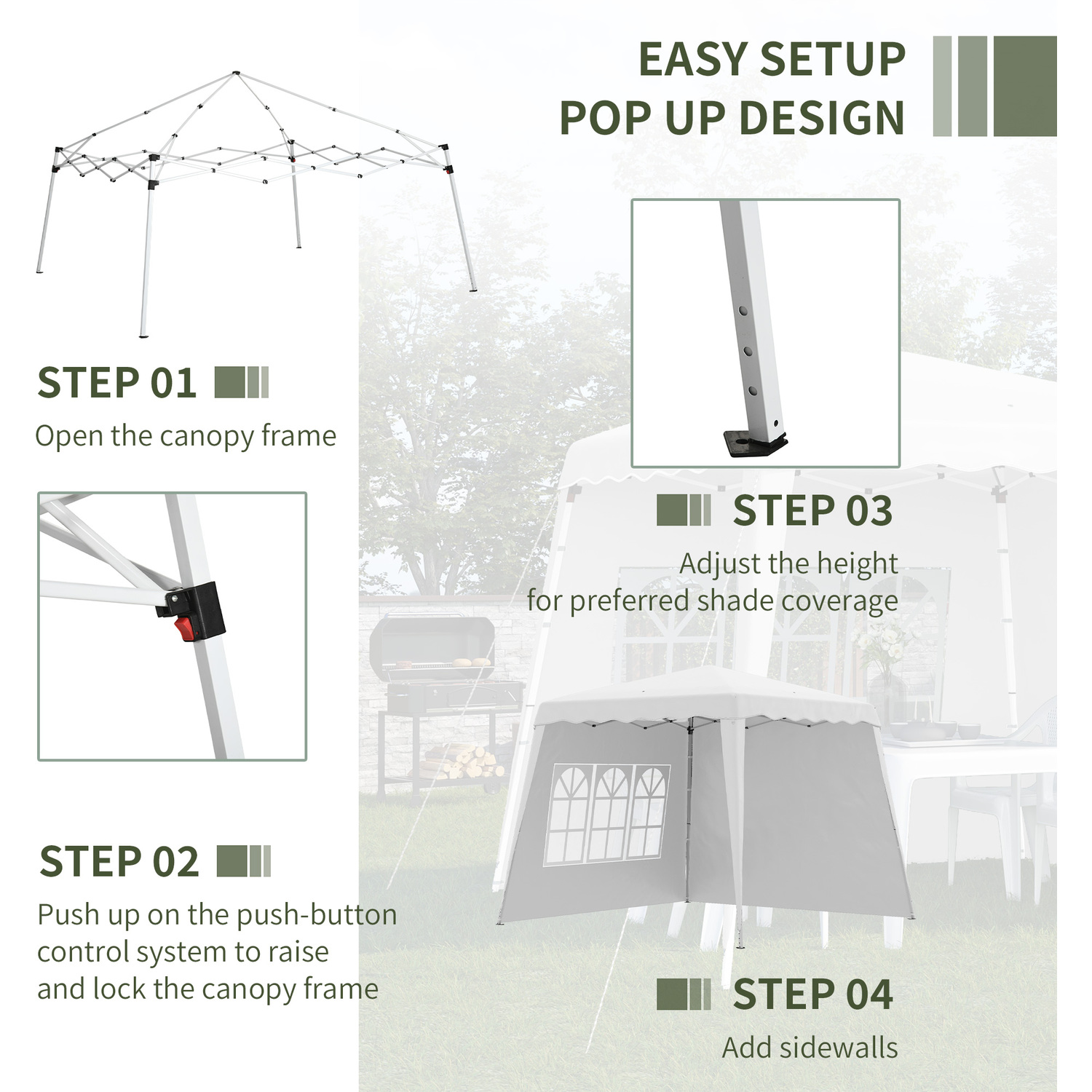 EASY SETUP
POP UP DESIGN

STEP 01

Open the canopy frame

STEP 02

Push up on the push-button control system to raise and lock the canopy frame

STEP 03

Adjust the height for preferred shade coverage

STEP 04

Add sidewalls